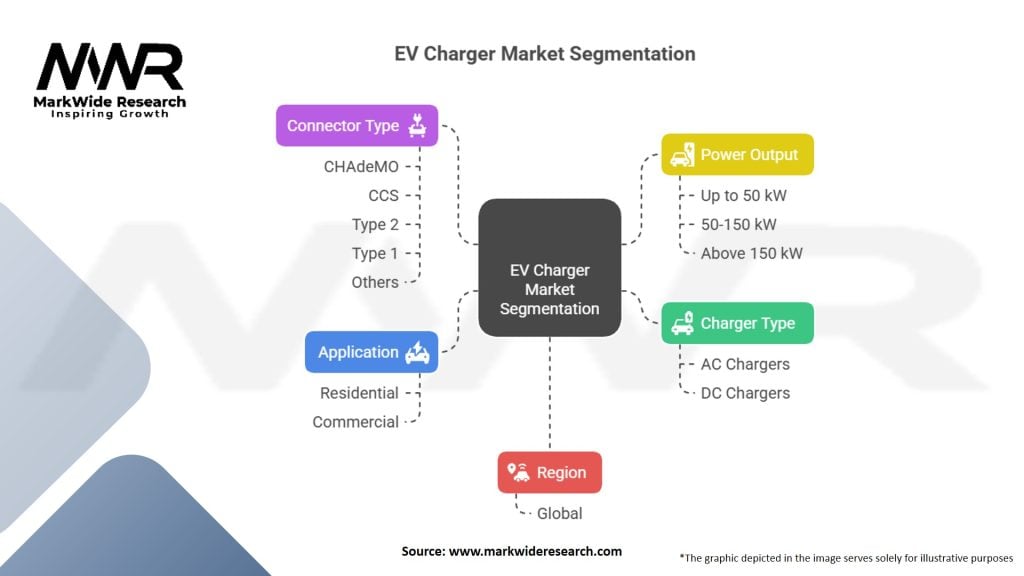 MWR
MarkWide Research
Inspiring Growth

EV Charger Market Segmentation

Connector Type
CHAdeMO
CCS
Type 2
Type 1
Others

Application
Residential
Commercial

EV Charger Market Segmentation

Power Output
Up to 50 kW
50-150 kW
Above 150 kW

Charger Type
AC Chargers
DC Chargers

Region
Global

Source: www.markwideresearch.com

*The graphic depicted in the image serves solely for illustrative purposes